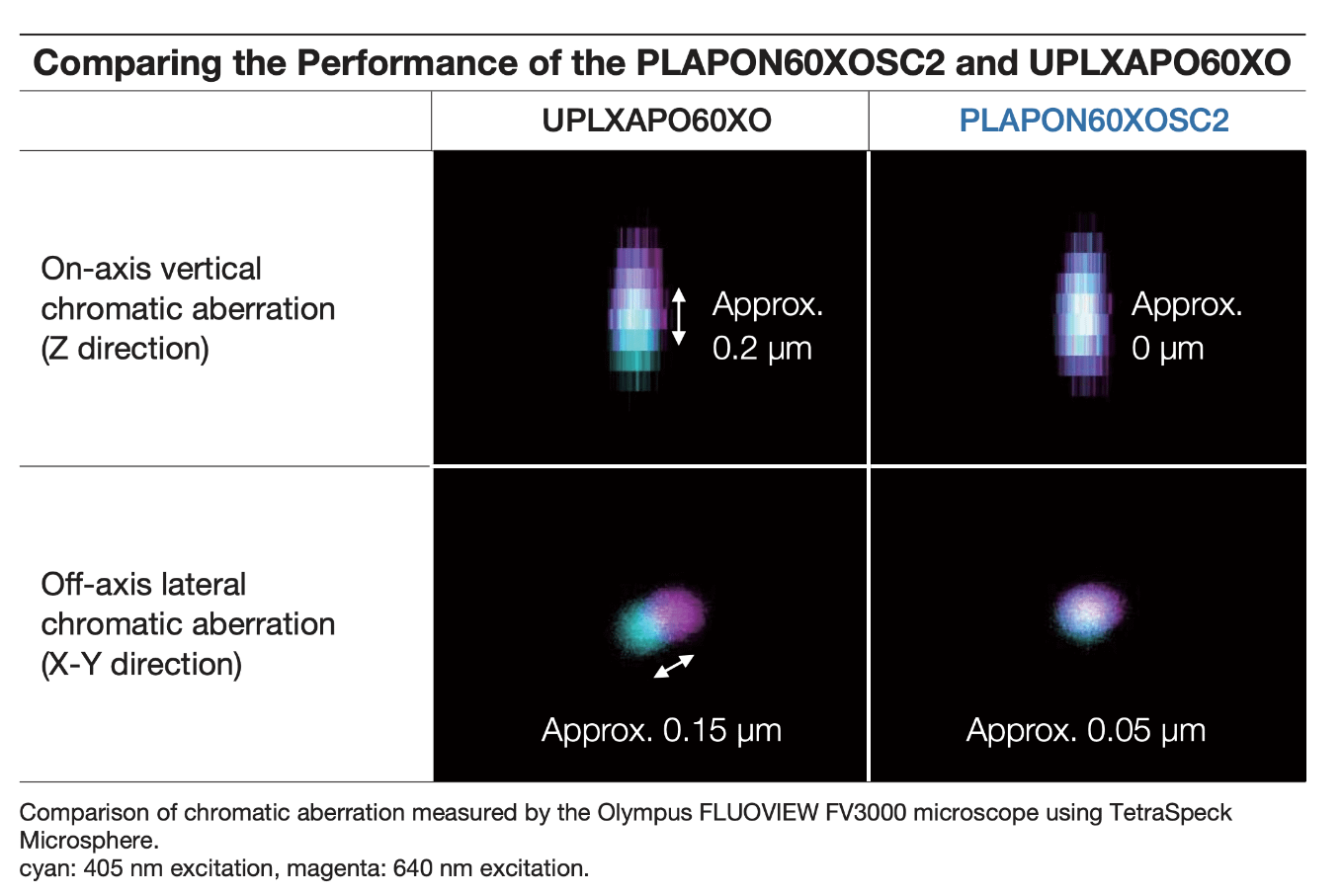 Comparing the Performance of the PLAPON60XOSC2 and UPLXAPO60XO

| | UPLXAPO60XO | PLAPON60XOSC2 |
|---|---|---|
| On-axis vertical chromatic aberration (Z direction) | Approx. 0.2 μm | Approx. 0 μm |
| Off-axis lateral chromatic aberration (X-Y direction) | Approx. 0.15 μm | Approx. 0.05 μm |

Comparison of chromatic aberration measured by the Olympus FLUOVIEW FV3000 microscope using TetraSpeck Microsphere.
cyan: 405 nm excitation, magenta: 640 nm excitation.